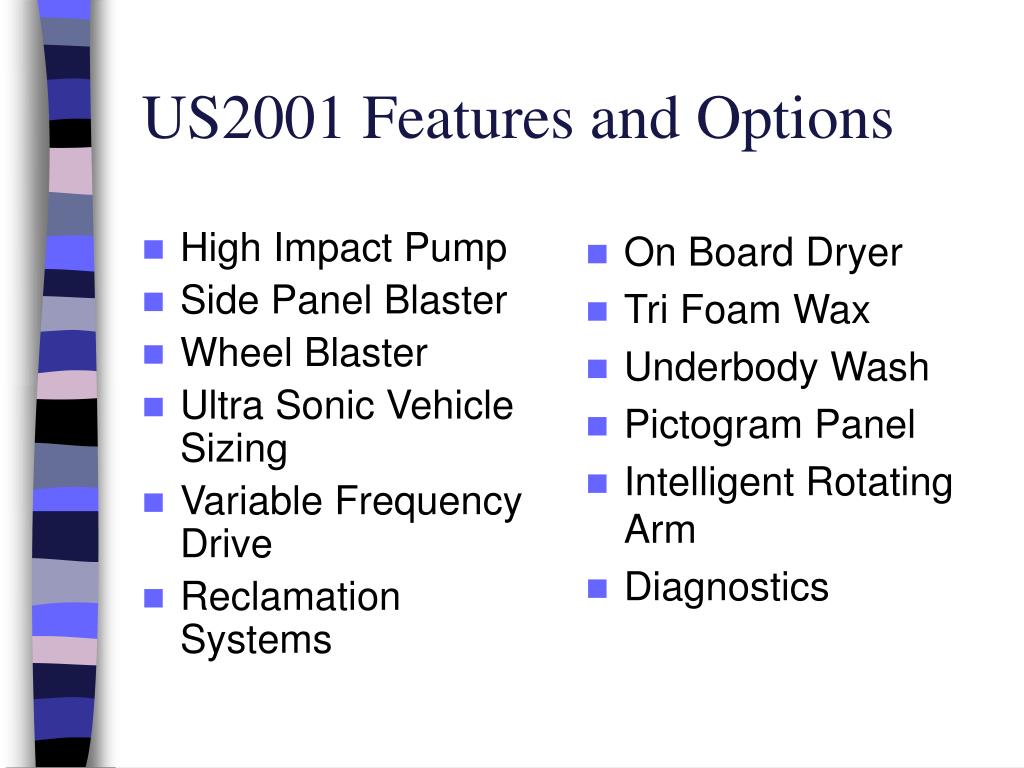 US2001 Features and Options

- High Impact Pump
- Side Panel Blaster
- Wheel Blaster
- Ultra Sonic Vehicle Sizing
- Variable Frequency Drive
- Reclamation Systems

- On Board Dryer
- Tri Foam Wax
- Underbody Wash
- Pictogram Panel
- Intelligent Rotating Arm
- Diagnostics